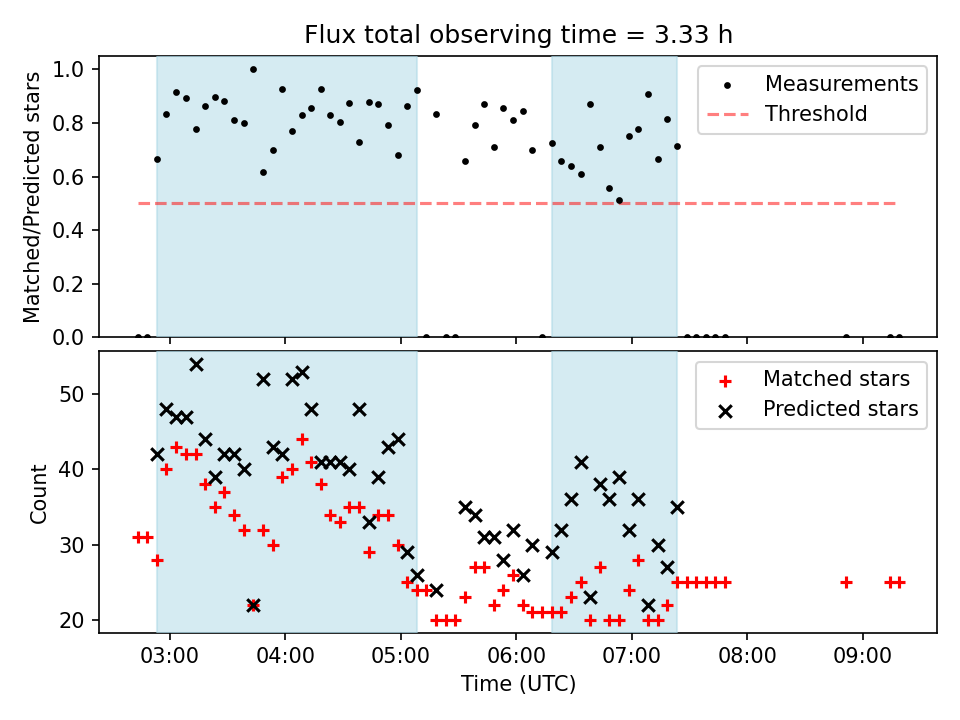 Flux total observing time = 3.33 h

Matched/Predicted stars

1.0
0.8
0.6
0.4
0.2
0.0

Measurements
Threshold

Count

50
40
30
20

Matched stars
Predicted stars

03:00
04:00
05:00
06:00
07:00
08:00
09:00

Time (UTC)